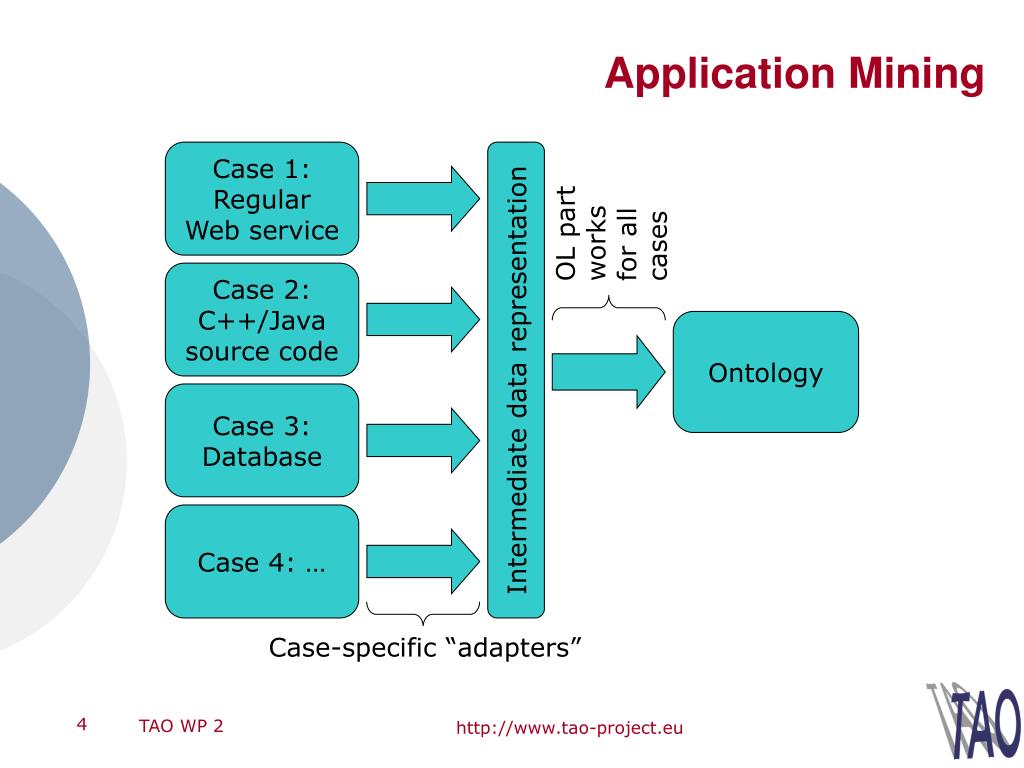 Application Mining

Case 1: Regular Web service

Case 2: C++/Java source code

Case 3: Database

Case 4: …

Intermediate data representation

OL part works for all cases

Ontology

Case-specific “adapters”

4 TAO WP 2 http://www.tao-project.eu

TAO